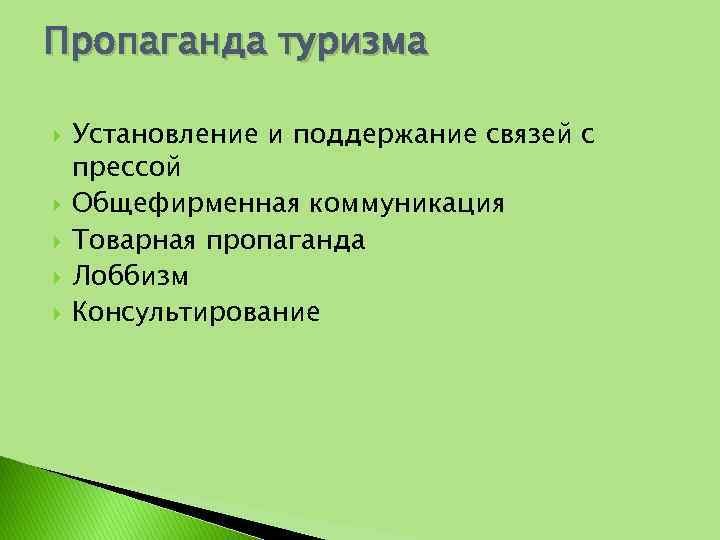 Пропаганда туризма

Установление и поддержание связей с прессой
Общефирменная коммуникация
Товарная пропаганда
Лоббизм
Консультирование